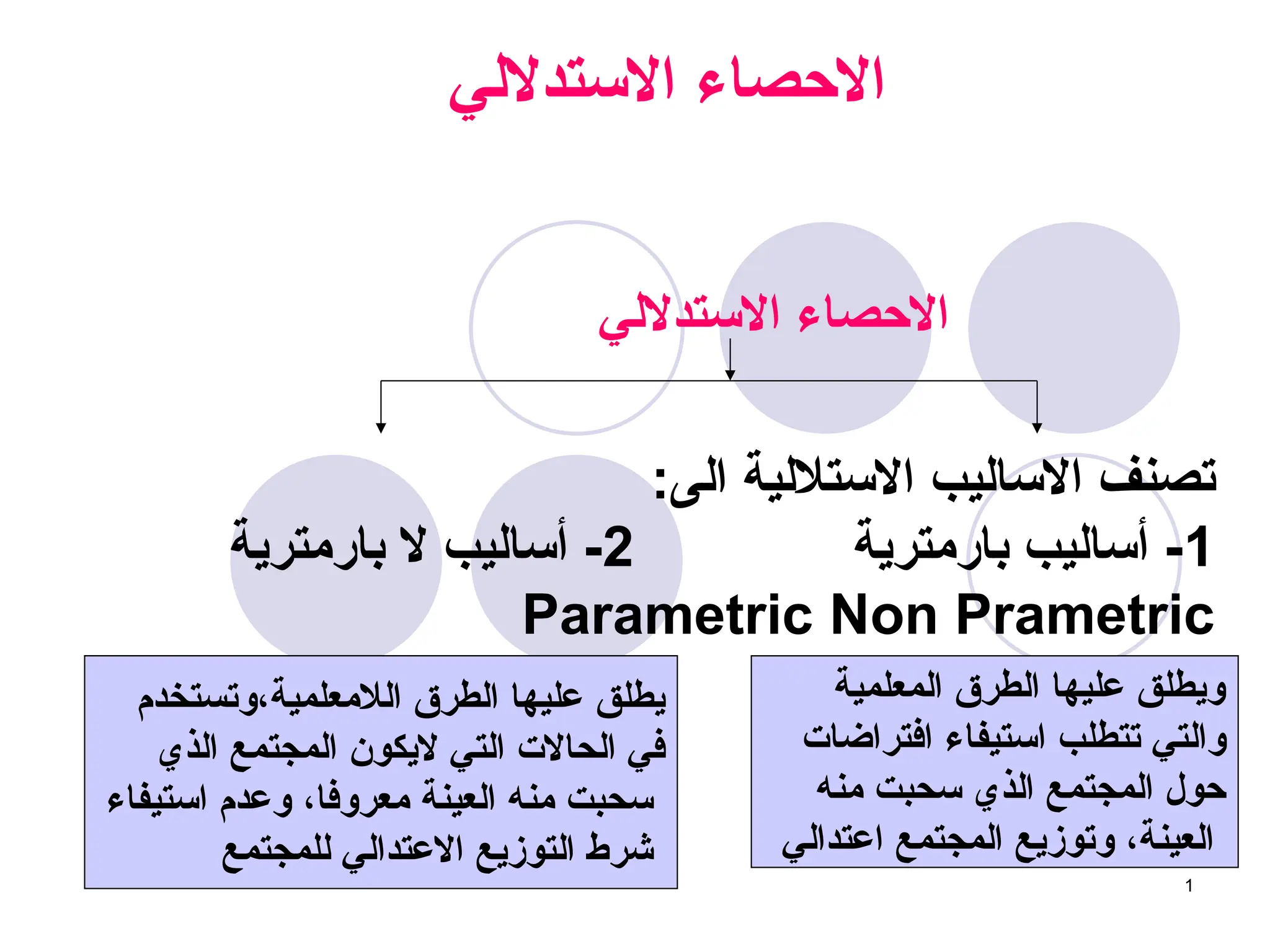 الاحصاء الاستدلالي

الاحصاء الاستدلالي

تصنف الاساليب الاستلالية الى:

1- أساليب بارمترية

2- أساليب لا بارمترية

Parametric Non Prametric

ويطلق عليها الطرق المعلمية والتي تتطلب استيفاء افتراضات حول المجتمع الذي سحبت منه العينة، وتوزيع المجتمع اعتدالي

يطلق عليها الطرق اللامعلمية،وتستخدم في الحالات التي لايكون المجتمع الذي سحبت منه العينة معروفا، وعدم استيفاء شرط التوزيع الاعتدالي للمجتمع

1